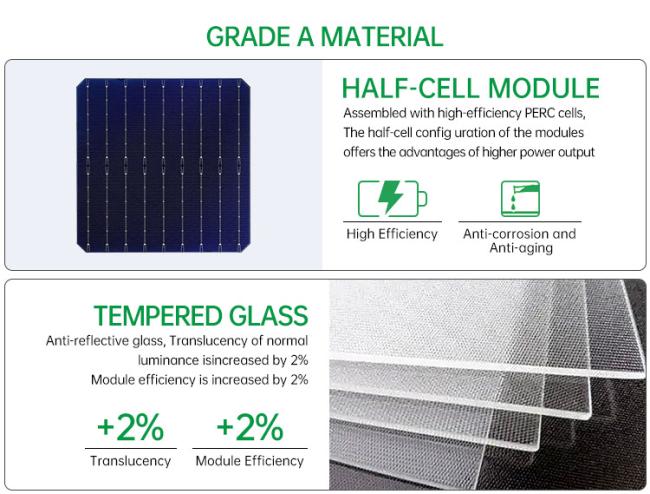 GRADE A MATERIAL

HALF-CELL MODULE

Assembled with high-efficiency PERC cells, The half-cell config uration of the modules offers the advantages of higher power output

High Efficiency

Anti-corrosion and Anti-aging

TEMPERED GLASS

Anti-reflective glass, Translucency of normal luminance isincreased by 2% Module efficiency is increased by 2%

+2%

Translucency

+2%

Module Efficiency